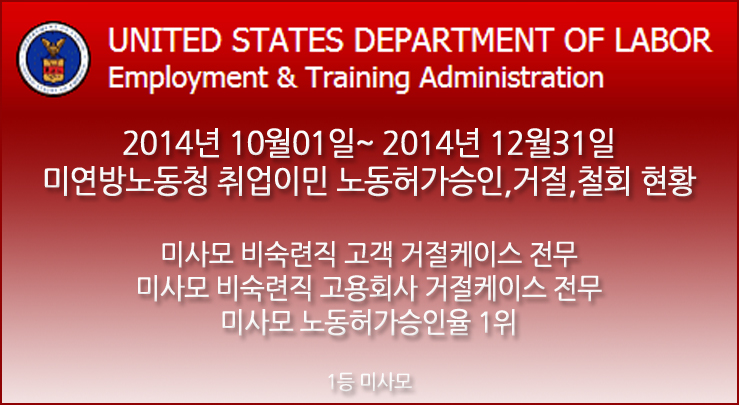 UNITED STATES DEPARTMENT OF LABOR
Employment & Training Administration

2014년 10월01일~ 2014년 12월31일
미연방노동청 취업이민 노동허가승인,거절,철회 현황

미사모 비숙련직 고객 거절케이스 전무
미사모 비숙련직 고용회사 거절케이스 전무
미사모 노동허가승인율 1위

1등 미사모